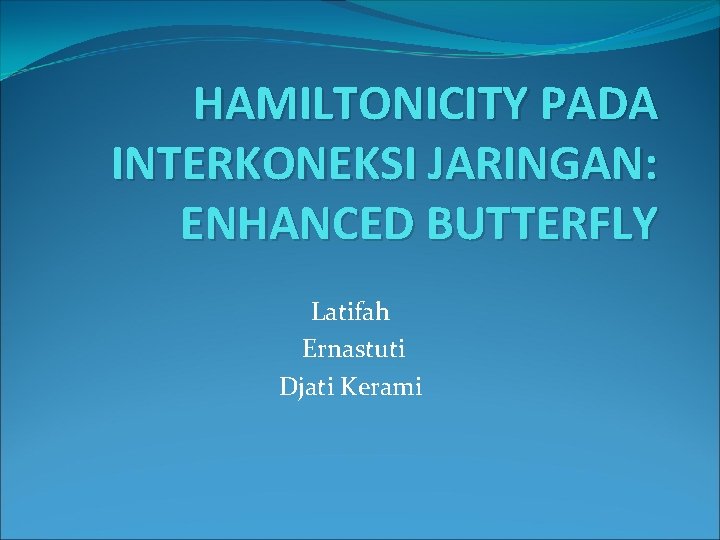 HAMILTONICITY PADA INTERKONEKSI JARINGAN: ENHANCED BUTTERFLY

Latifah
Ernastuti
Djati Kerami